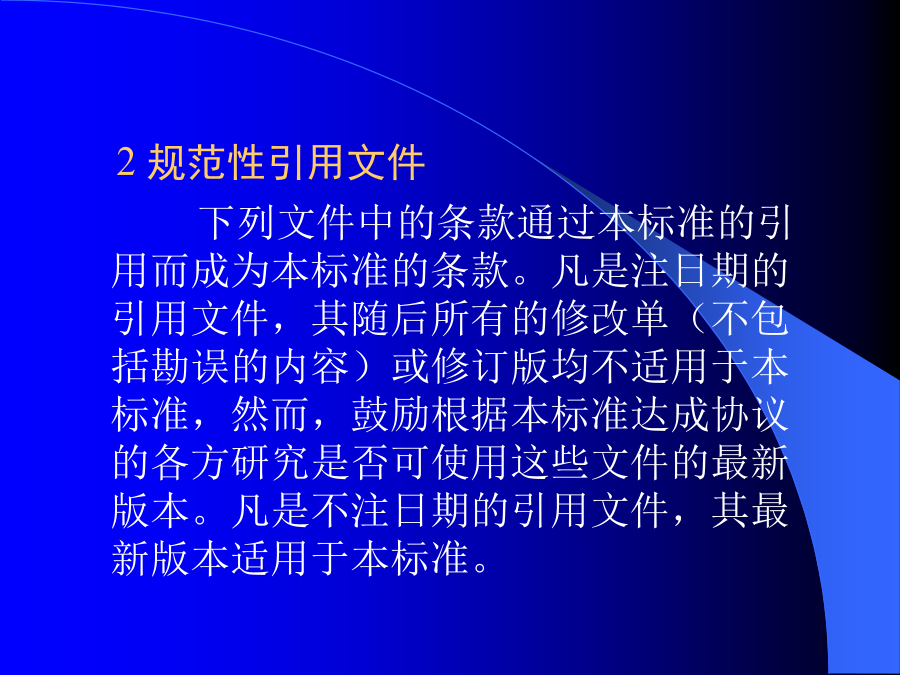 2 规范性引用文件

下列文件中的条款通过本标准的引用而成为本标准的条款。凡是注日期的引用文件，其随后所有的修改单（不包括勘误的内容）或修订版均不适用于本标准，然而，鼓励根据本标准达成协议的各方研究是否可使用这些文件的最新版本。凡是不注日期的引用文件，其最新版本适用于本标准。